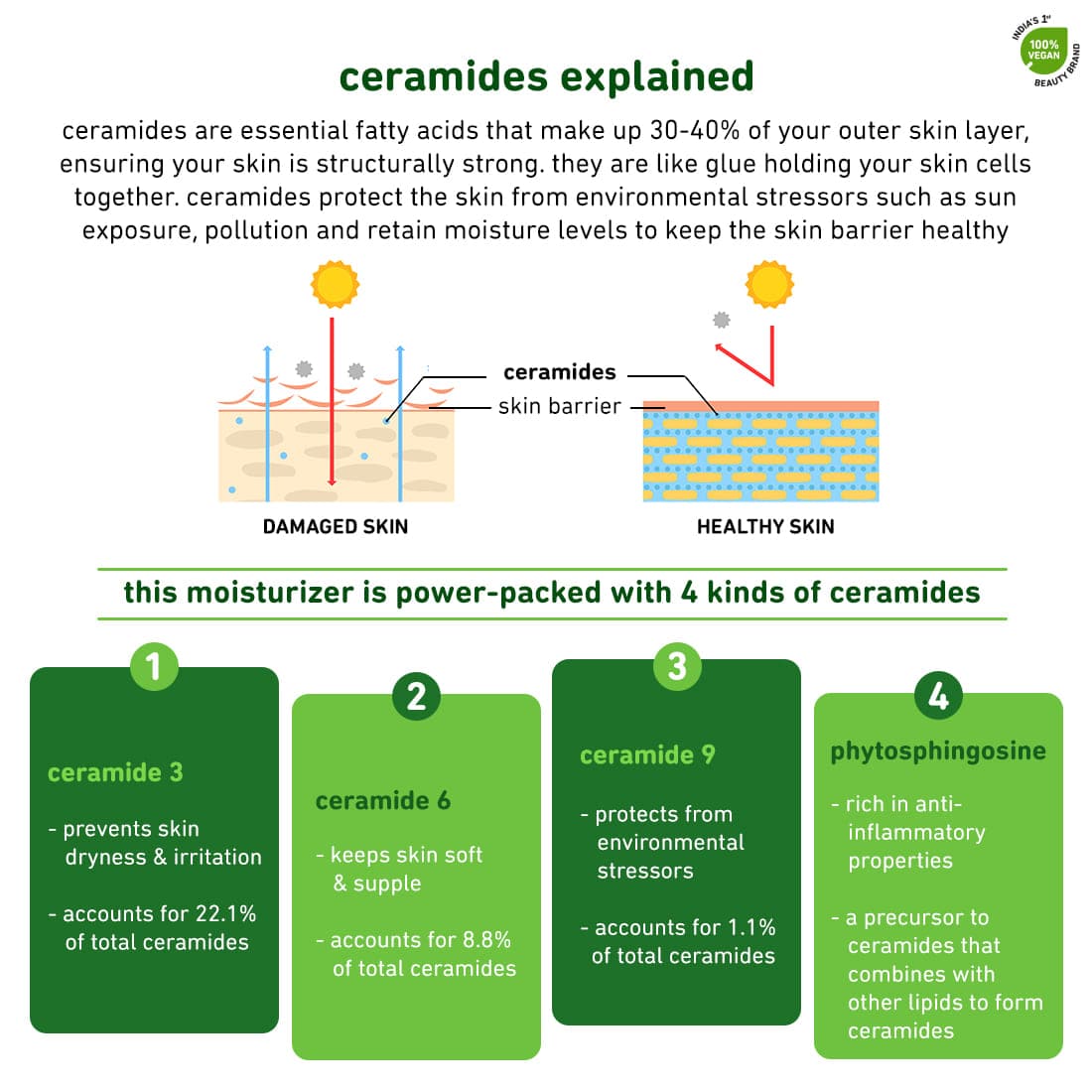 INDIA'S 1st 100% VEGAN BEAUTY BRAND

ceramides explained

ceramides are essential fatty acids that make up 30-40% of your outer skin layer, ensuring your skin is structurally strong. they are like glue holding your skin cells together. ceramides protect the skin from environmental stressors such as sun exposure, pollution and retain moisture levels to keep the skin barrier healthy

ceramides

skin barrier

DAMAGED SKIN

HEALTHY SKIN

this moisturizer is power-packed with 4 kinds of ceramides

1

ceramide 3

- prevents skin dryness & irritation

- accounts for 22.1% of total ceramides

2

ceramide 6

- keeps skin soft & supple

- accounts for 8.8% of total ceramides

3

ceramide 9

- protects from environmental stressors

- accounts for 1.1% of total ceramides

4

phytosphingosine

- rich in anti-inflammatory properties

- a precursor to ceramides that combines with other lipids to form ceramides